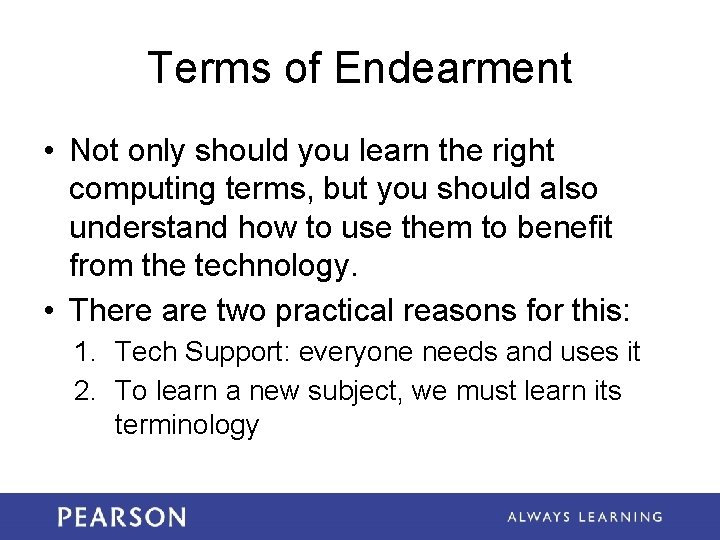 Terms of Endearment

• Not only should you learn the right computing terms, but you should also understand how to use them to benefit from the technology.

• There are two practical reasons for this:

1. Tech Support: everyone needs and uses it
2. To learn a new subject, we must learn its terminology

PEARSON

ALWAYS LEARNING